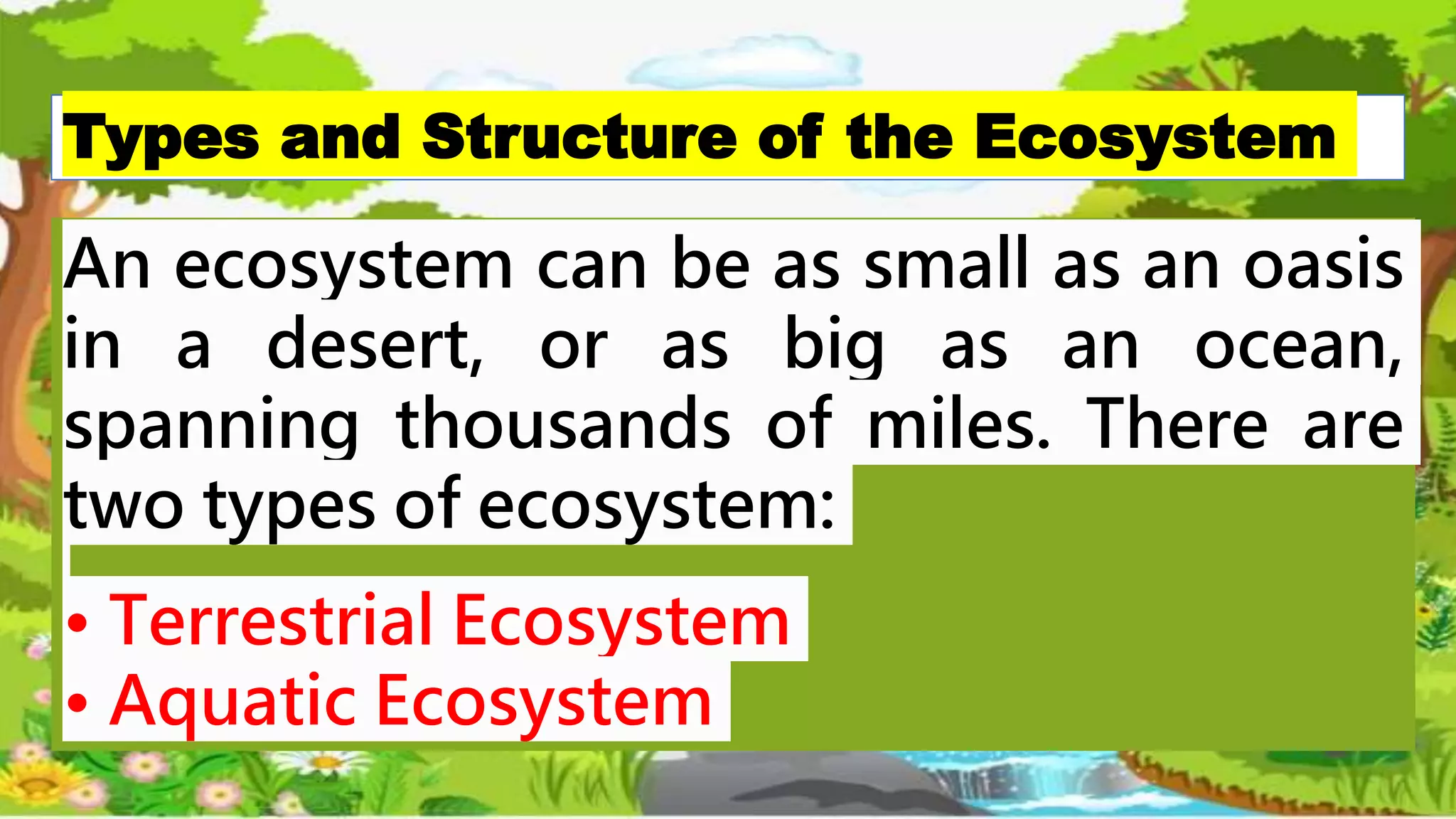 Types and Structure of the Ecosystem

An ecosystem can be as small as an oasis in a desert, or as big as an ocean, spanning thousands of miles. There are two types of ecosystem:

• Terrestrial Ecosystem
• Aquatic Ecosystem